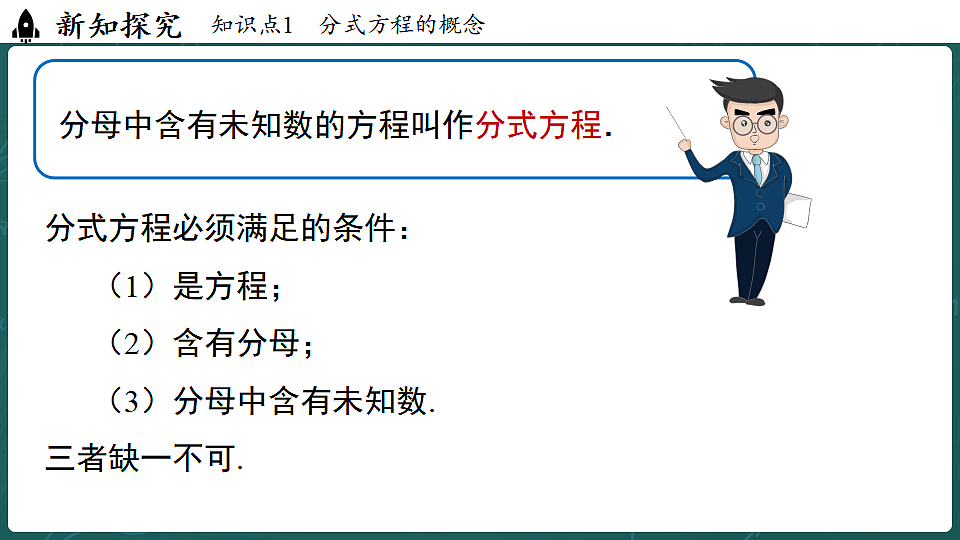 新知探究　知识点1　分式方程的概念

分母中含有未知数的方程叫作分式方程.

分式方程必须满足的条件：

（1）是方程；

（2）含有分母；

（3）分母中含有未知数.

三者缺一不可.